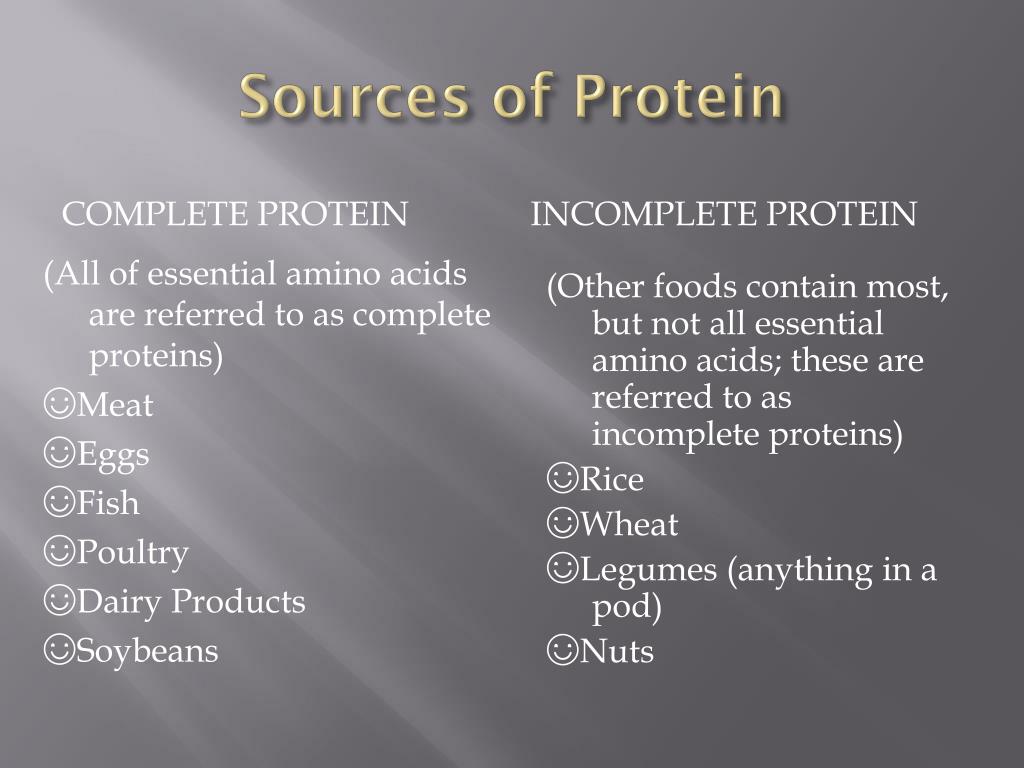 Sources of Protein

COMPLETE PROTEIN

(All of essential amino acids are referred to as complete proteins)

☺Meat

☺Eggs

☺Fish

☺Poultry

☺Dairy Products

☺Soybeans

INCOMPLETE PROTEIN

(Other foods contain most, but not all essential amino acids; these are referred to as incomplete proteins)

☺Rice

☺Wheat

☺Legumes (anything in a pod)

☺Nuts